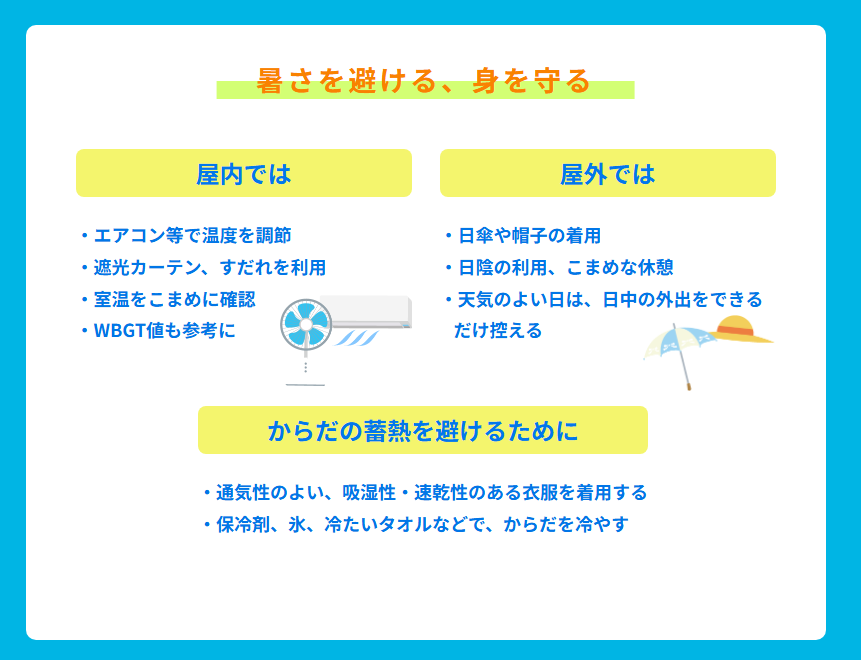 暑さを避ける、身を守る

屋内では

・エアコン等で温度を調節
・遮光カーテン、すだれを利用
・室温をこまめに確認
・WBGT値も参考に

屋外では

・日傘や帽子の着用
・日陰の利用、こまめな休憩
・天気のよい日は、日中の外出をできるだけ控える

からだの蓄熱を避けるために

・通気性のよい、吸湿性・速乾性のある衣服を着用する
・保冷剤、氷、冷たいタオルなどで、からだを冷やす